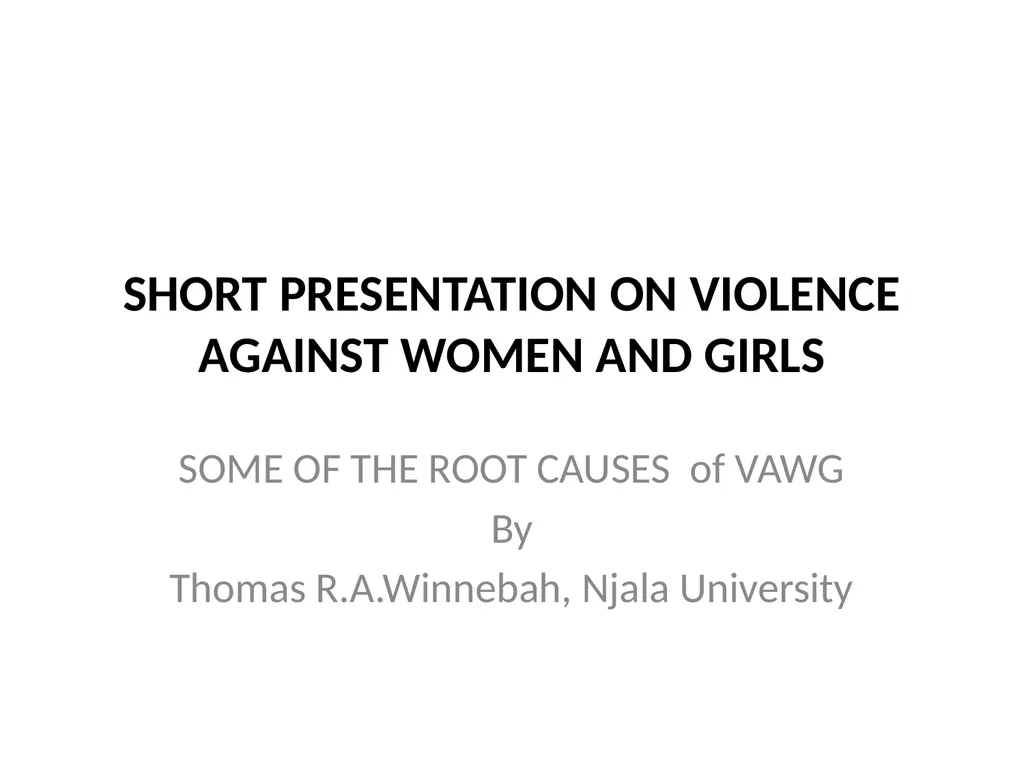 SHORT PRESENTATION ON VIOLENCE AGAINST WOMEN AND GIRLS

SOME OF THE ROOT CAUSES  of VAWG
By
Thomas R.A.Winnebah, Njala University